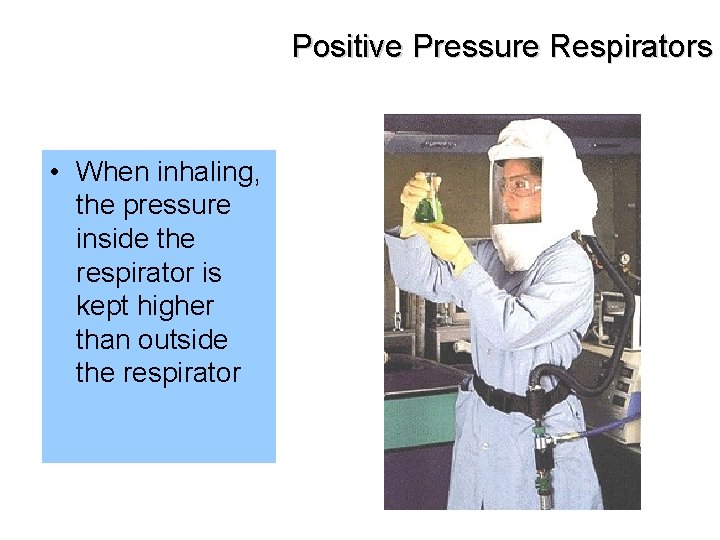 Positive Pressure Respirators

• When inhaling, the pressure inside the respirator is kept higher than outside the respirator